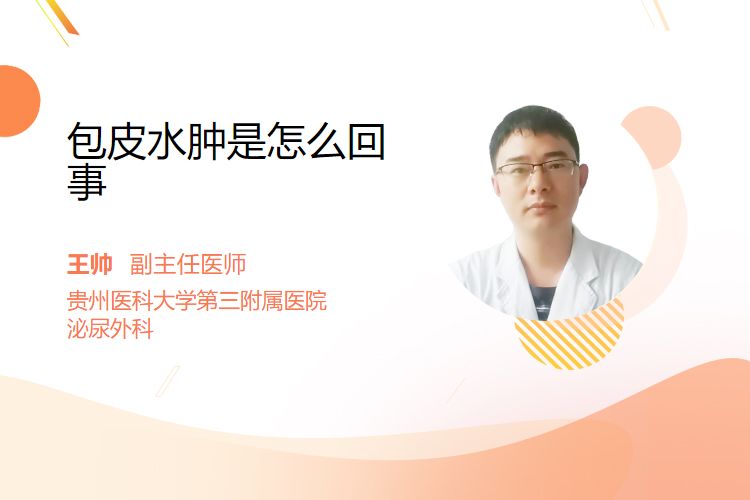 包皮水肿是怎么回事

王帅 副主任医师
贵州医科大学第三附属医院
泌尿外科